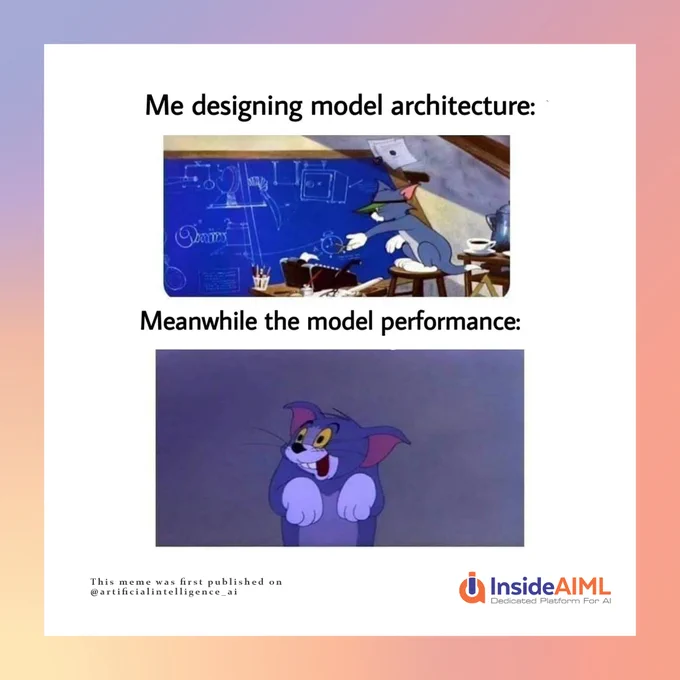 Me designing model architecture:

Meanwhile the model performance:

This meme was first published on @artificialintelligence_ai

InsideAIML
Dedicated Platform For AI